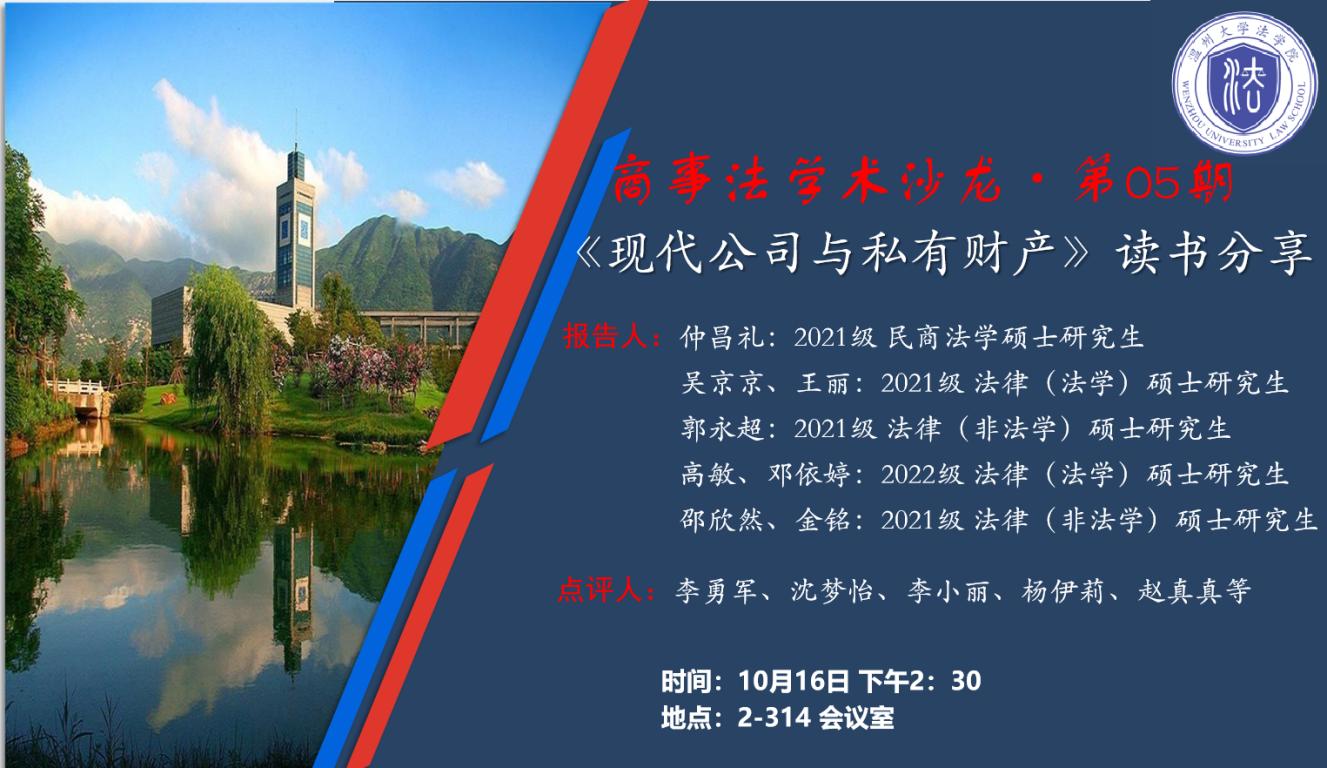 温州大学法学院
WENZHOU UNIVERSITY LAW SCHOOL
法

商事法学术沙龙·第05期
《现代公司与私有财产》读书分享

报告人：仲昌礼：2021级 民商法学硕士研究生
吴京京、王丽：2021级 法律（法学）硕士研究生
郭永超：2021级 法律（非法学）硕士研究生
高敏、邓依婷：2022级 法律（法学）硕士研究生
邵欣然、金铭：2021级 法律（非法学）硕士研究生

点评人：李勇军、沈梦怡、李小丽、杨伊莉、赵真真等

时间：10月16日 下午2：30
地点：2-314 会议室